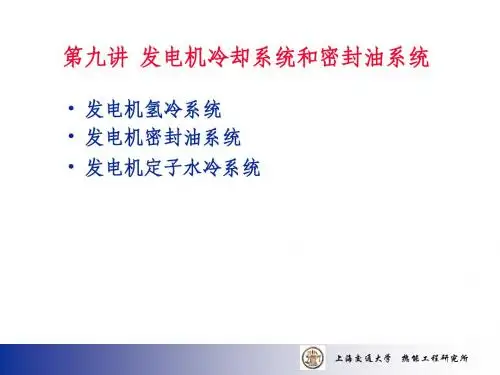 第九讲 发电机冷却系统和密封油系统

• 发电机氢冷系统
• 发电机密封油系统
• 发电机定子水冷系统

上海交通大学 热能工程研究所